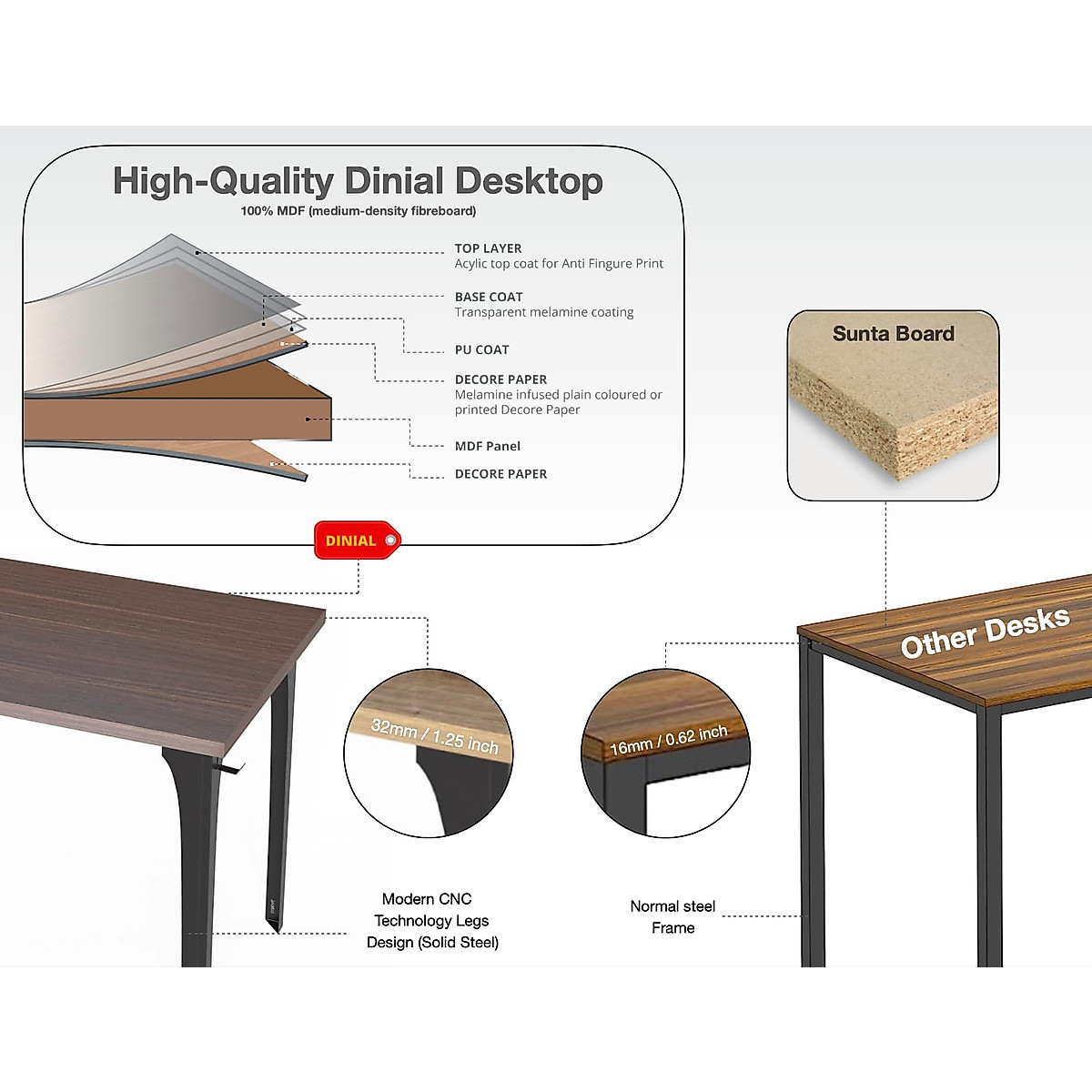 High-Quality Dinial Desktop
100% MDF (medium-density fibreboard)

TOP LAYER
Acylic top coat for Anti Fingure Print

BASE COAT
Transparent melamine coating

PU COAT

DECORE PAPER
Melamine infused plain coloured or printed Decore Paper

MDF Panel

DECORE PAPER

DINIAL

Sunta Board

Other Desks

32mm / 1.25 inch

16mm / 0.62 inch

Modern CNC Technology Legs Design (Solid Steel)

Normal steel Frame